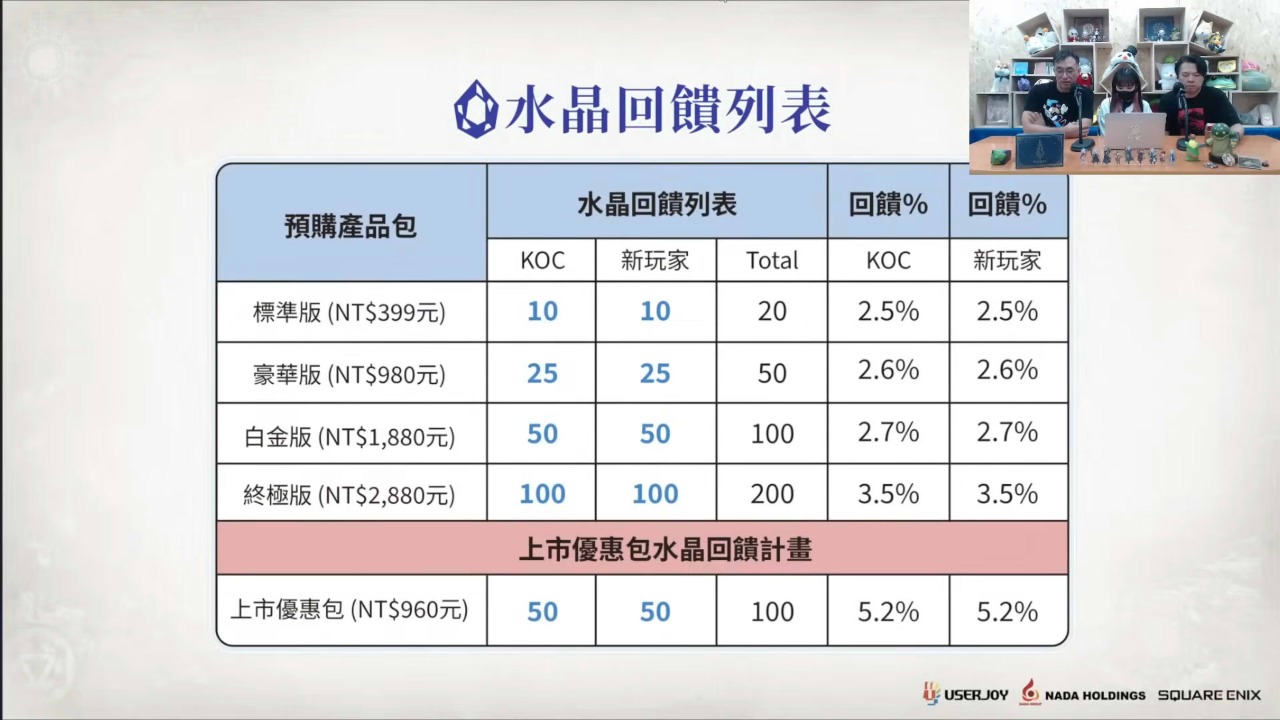 水晶回饋列表

| 預購產品包 | 水晶回饋列表 | | | 回饋% | 回饋% |
|---|---|---|---|---|---|
| | KOC | 新玩家 | Total | KOC | 新玩家 |
| 標準版 (NT$399元) | 10 | 10 | 20 | 2.5% | 2.5% |
| 豪華版 (NT$980元) | 25 | 25 | 50 | 2.6% | 2.6% |
| 白金版 (NT$1,880元) | 50 | 50 | 100 | 2.7% | 2.7% |
| 終極版 (NT$2,880元) | 100 | 100 | 200 | 3.5% | 3.5% |
| 上市優惠包水晶回饋計畫 | | | | | |
| 上市優惠包 (NT$960元) | 50 | 50 | 100 | 5.2% | 5.2% |

USERJOY NADA HOLDINGS SQUARE ENIX